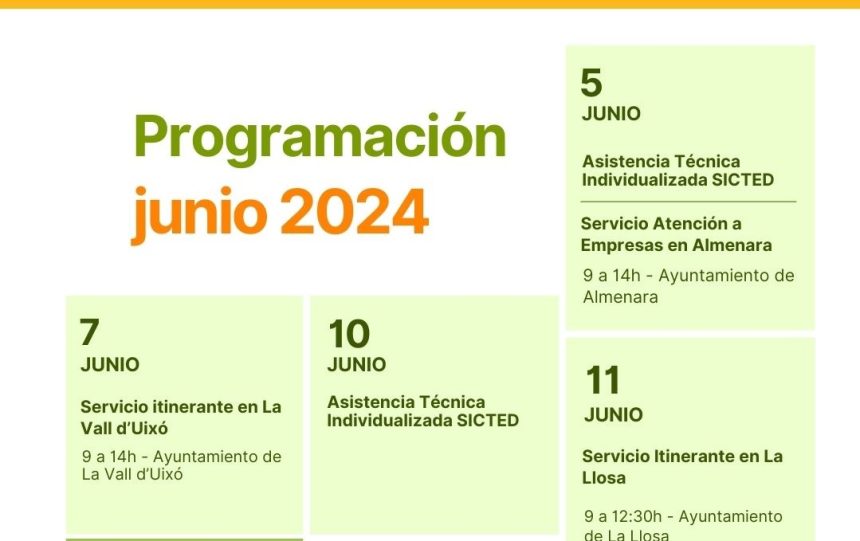 Programación
junio 2024

5
JUNIO

Asistencia Técnica Individualizada SICTED

Servicio Atención a Empresas en Almenara

9 a 14h - Ayuntamiento de Almenara

7
JUNIO

Servicio itinerante en La Vall d'Uixó

9 a 14h - Ayuntamiento de La Vall d'Uixó

10
JUNIO

Asistencia Técnica Individualizada SICTED

11
JUNIO

Servicio Itinerante en La Llosa

9 a 12:30h - Ayuntamiento de La Llosa